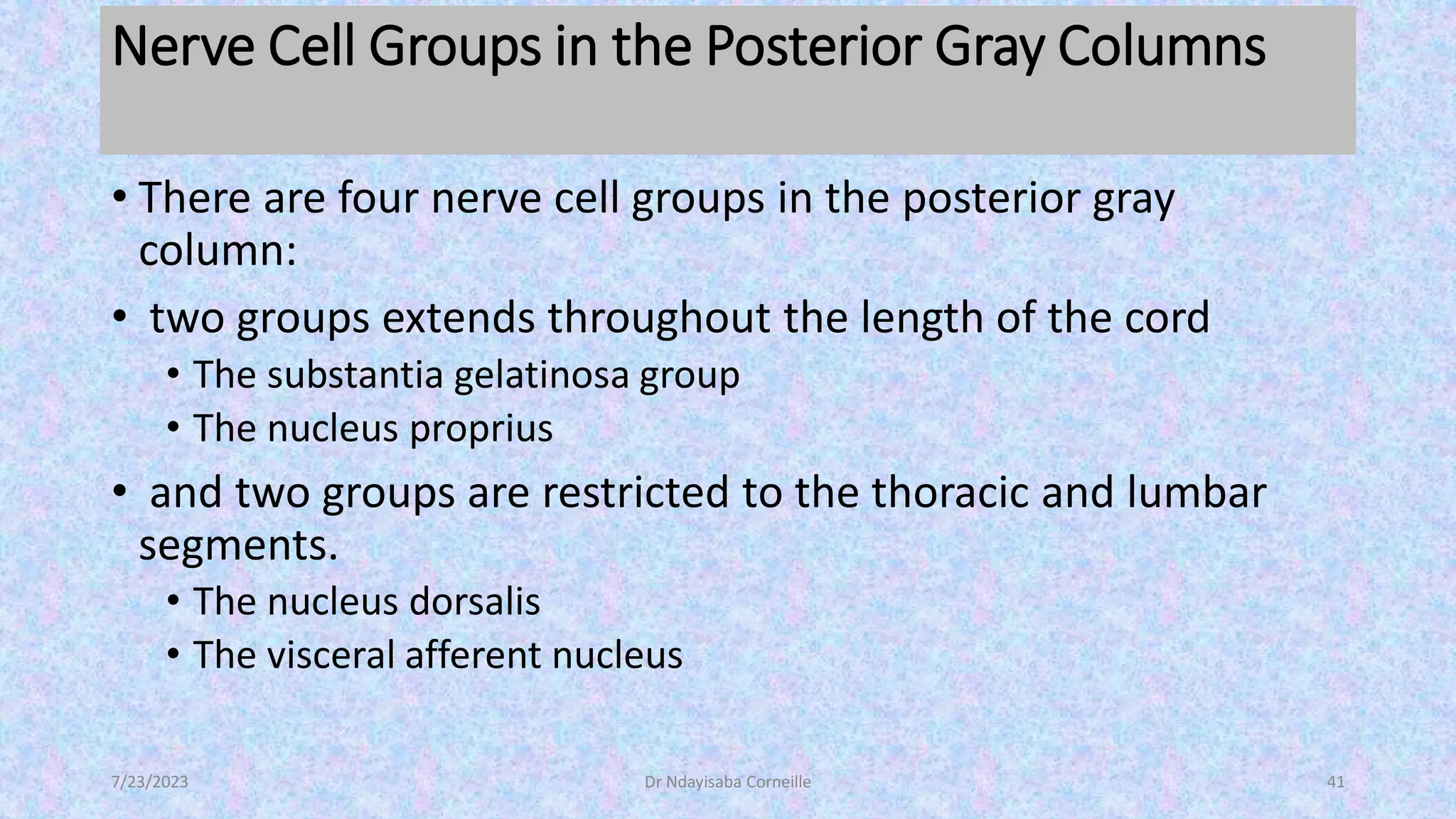 Nerve Cell Groups in the Posterior Gray Columns

• There are four nerve cell groups in the posterior gray column:

• two groups extends throughout the length of the cord
  • The substantia gelatinosa group
  • The nucleus proprius

• and two groups are restricted to the thoracic and lumbar segments.
  • The nucleus dorsalis
  • The visceral afferent nucleus

7/23/2023 Dr Ndayisaba Corneille 41